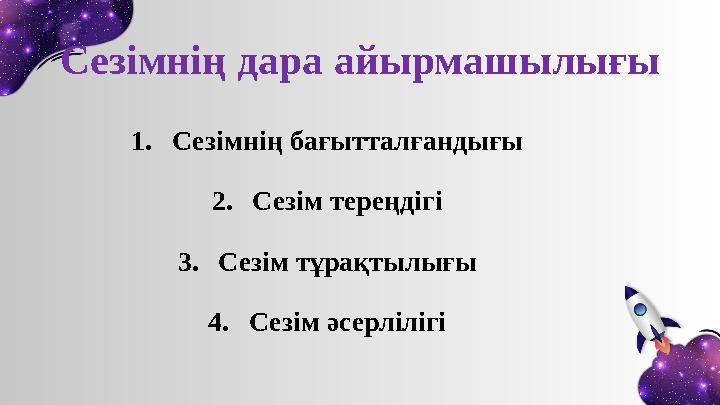 Сезімнің дара айырмашылығы

1. Сезімнің бағытталғандығы

2. Сезім тереңдігі

3. Сезім тұрақтылығы

4. Сезім әсерлілігі